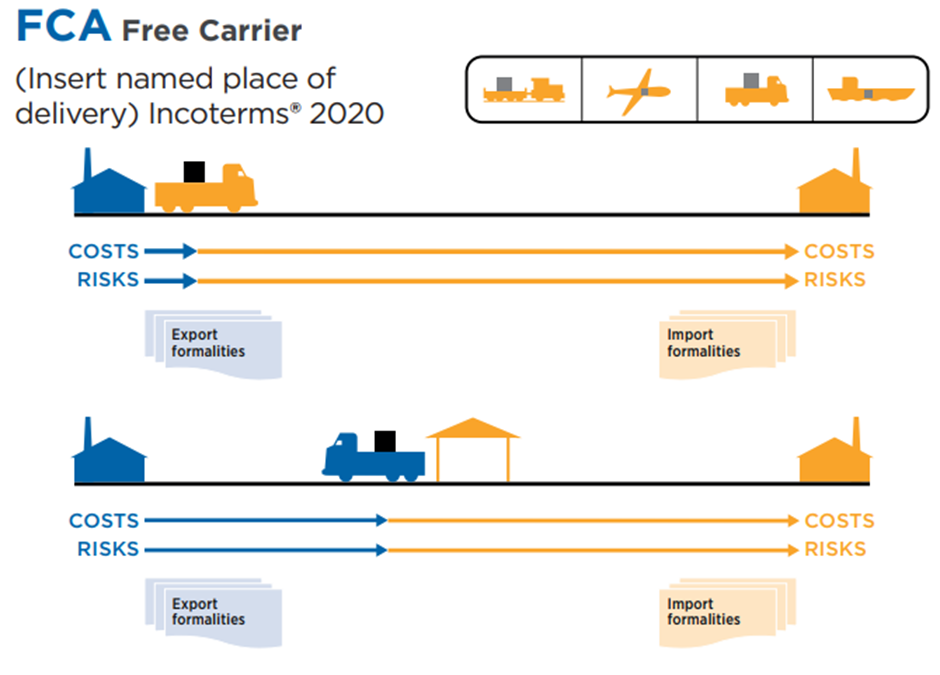 FCA Free Carrier

(Insert named place of delivery) Incoterms® 2020

COSTS
RISKS

COSTS
RISKS

Export formalities

Import formalities

COSTS
RISKS

COSTS
RISKS

Export formalities

Import formalities